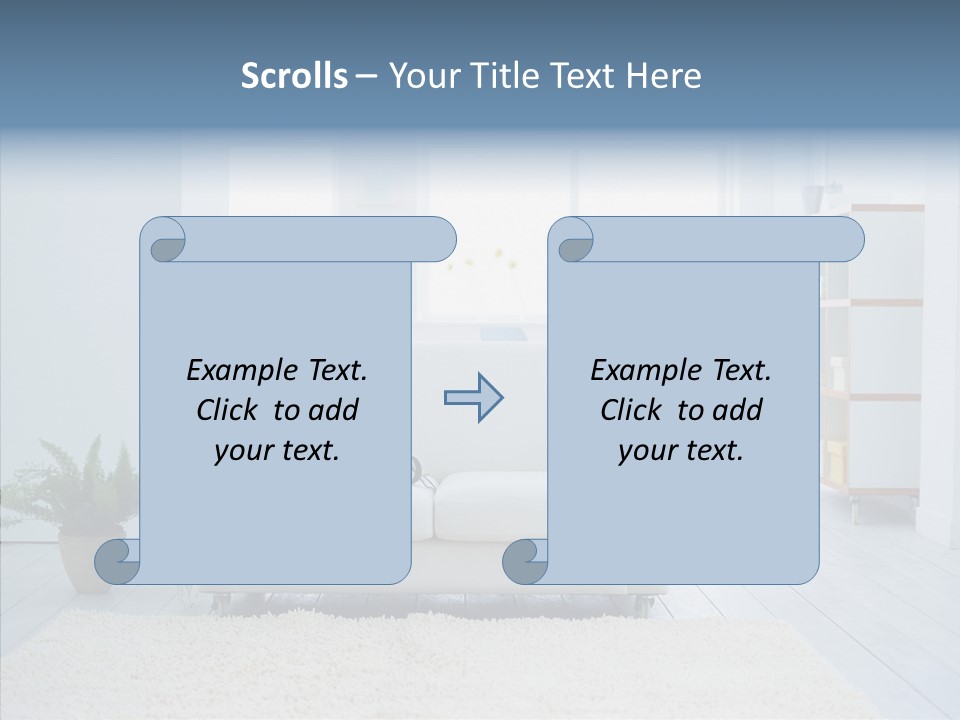 Scrolls – Your Title Text Here

Example Text. Click to add your text.

Example Text. Click to add your text.